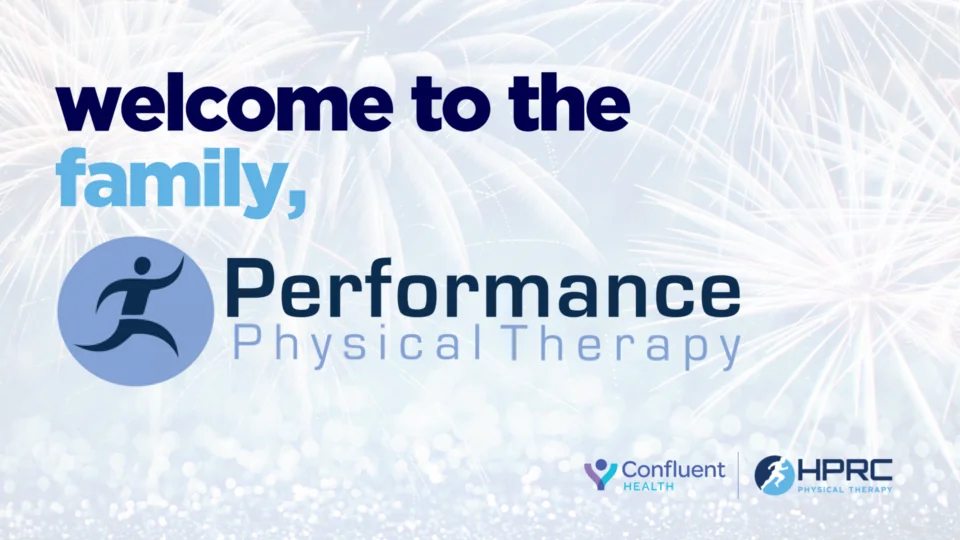 welcome to the family,

Performance
Physical Therapy

Confluent
HEALTH

HPRC
PHYSICAL THERAPY